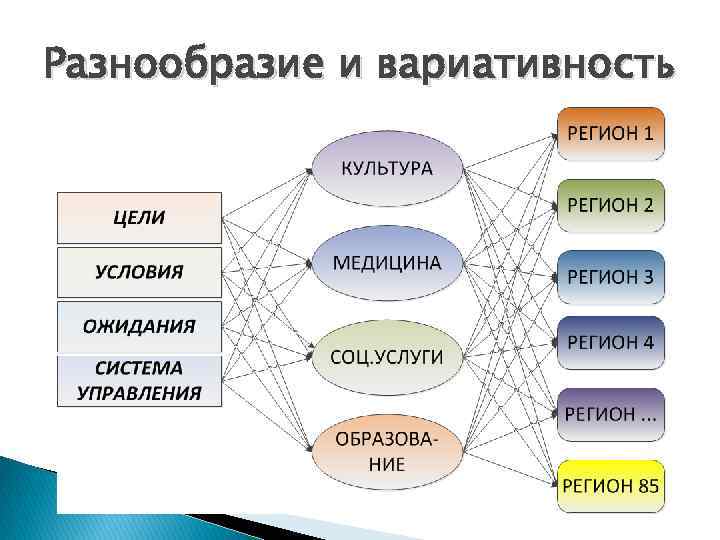 Разнообразие и вариативность

ЦЕЛИ

УСЛОВИЯ

ОЖИДАНИЯ

СИСТЕМА УПРАВЛЕНИЯ

КУЛЬТУРА

МЕДИЦИНА

СОЦ.УСЛУГИ

ОБРАЗОВАНИЕ

РЕГИОН 1

РЕГИОН 2

РЕГИОН 3

РЕГИОН 4

РЕГИОН ...

РЕГИОН 85